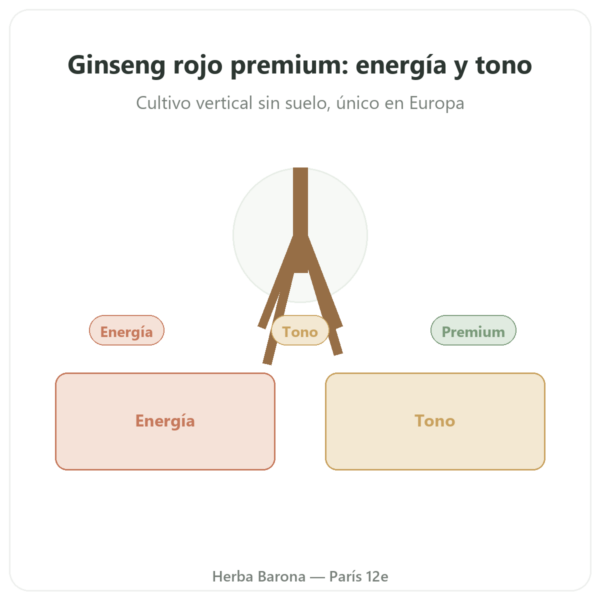 Ginseng rojo premium: energía y tono

Cultivo vertical sin suelo, único en Europa

Energía

Tono

Premium

Energía

Tono

Herba Barona — París 12e